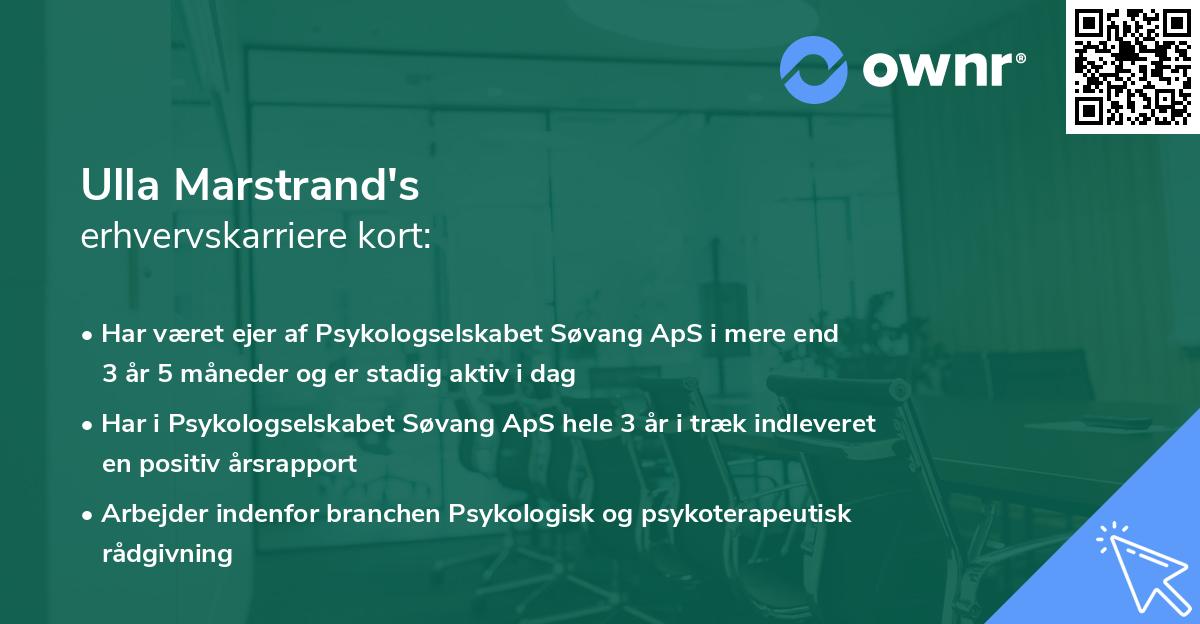 ownr®

Ulla Marstrand's
erhvervskarriere kort:

• Har været ejer af Psykologselskabet Søvang ApS i mere end 3 år 5 måneder og er stadig aktiv i dag

• Har i Psykologselskabet Søvang ApS hele 3 år i træk indleveret en positiv årsrapport

• Arbejder indenfor branchen Psykologisk og psykoterapeutisk rådgivning